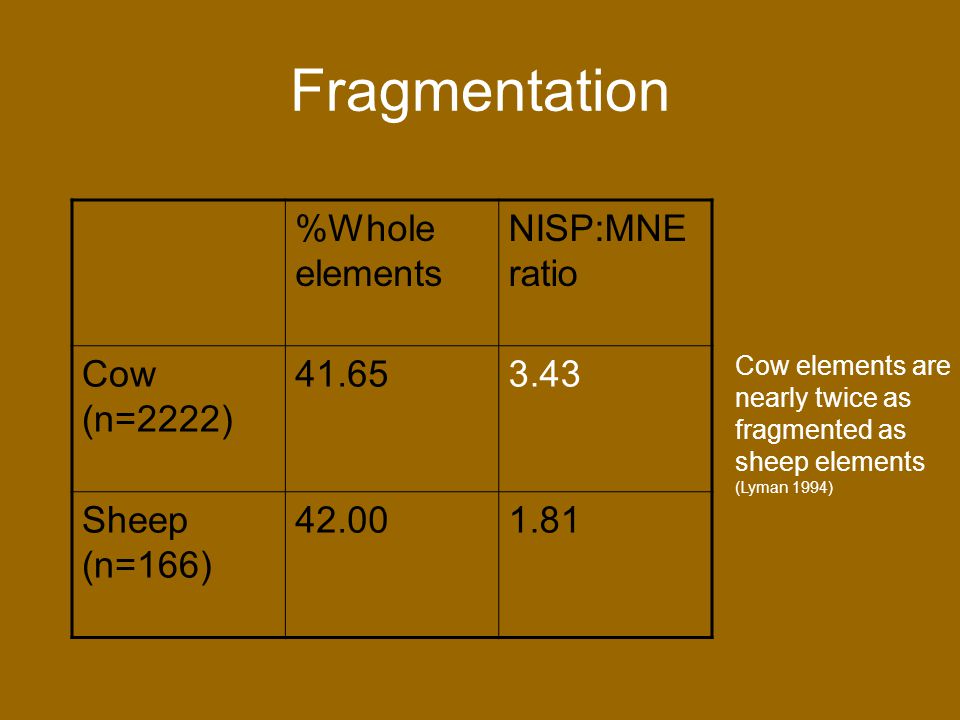 Fragmentation

| | %Whole elements | NISP:MNE ratio |
|---|---|---|
| Cow (n=2222) | 41.65 | 3.43 |
| Sheep (n=166) | 42.00 | 1.81 |

Cow elements are nearly twice as fragmented as sheep elements (Lyman 1994)